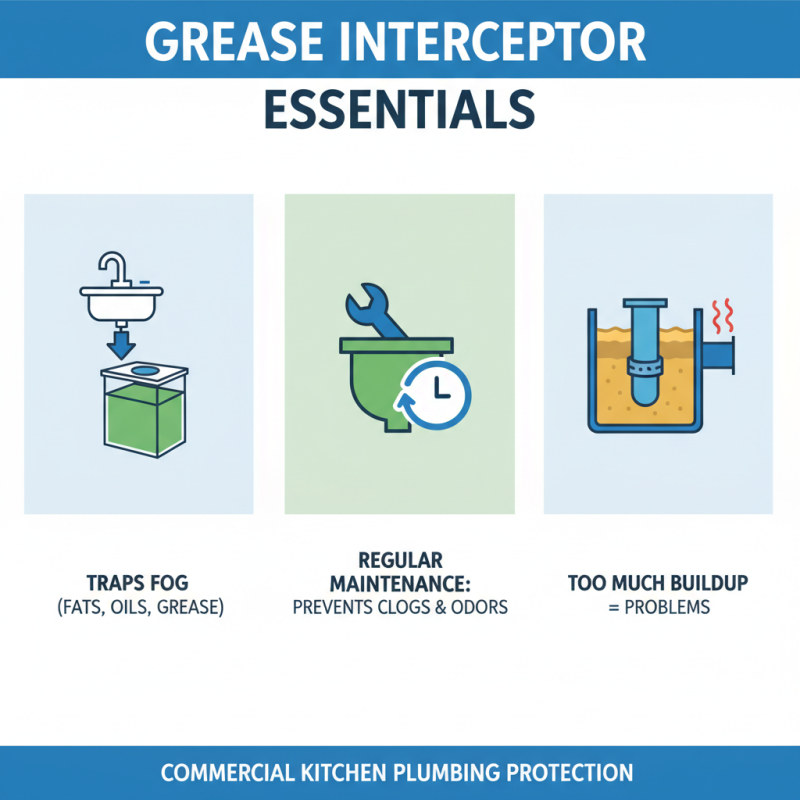 GREASE INTERCEPTOR
ESSENTIALS

TRAPS FOG
(FATS, OILS, GREASE)

REGULAR MAINTENANCE:
PREVENTS CLOGS & ODORS

TOO MUCH BUILDUP
= PROBLEMS

COMMERCIAL KITCHEN PLUMBING PROTECTION